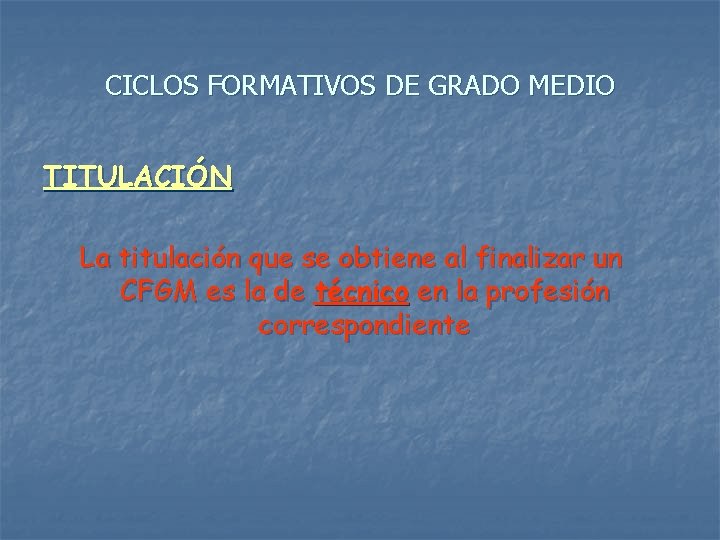 CICLOS FORMATIVOS DE GRADO MEDIO

TITULACIÓN

La titulación que se obtiene al finalizar un CFGM es la de técnico en la profesión correspondiente